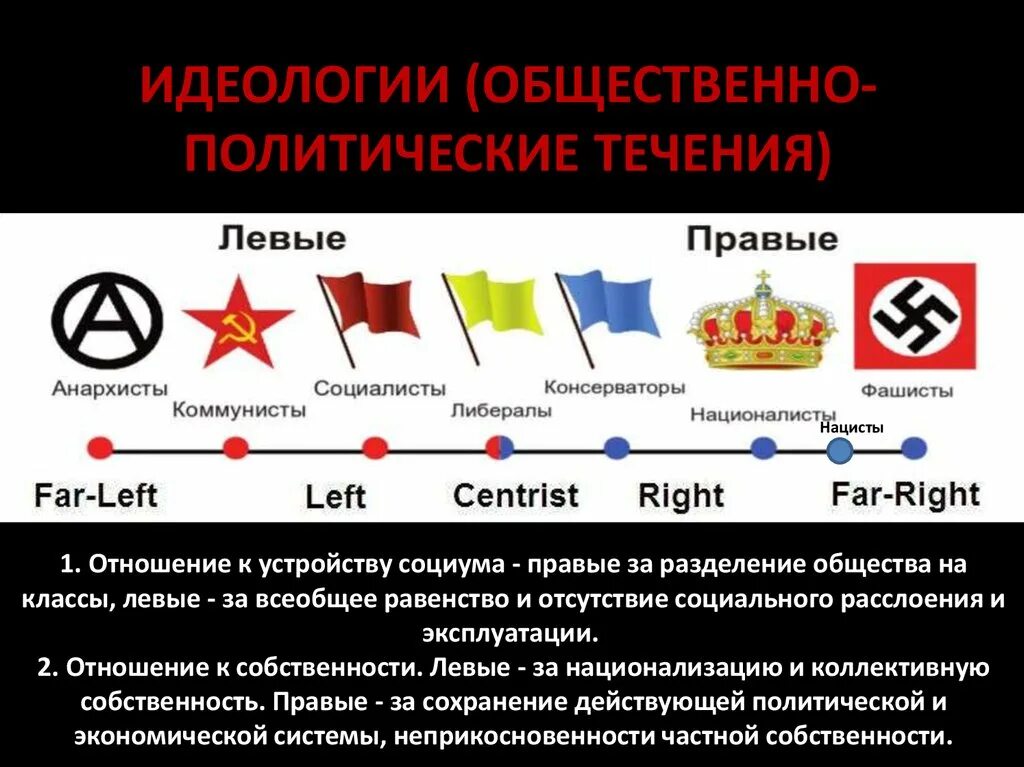 ИДЕОЛОГИИ (ОБЩЕСТВЕННО-ПОЛИТИЧЕСКИЕ ТЕЧЕНИЯ)

Левые

Правые

Анархисты

Коммунисты

Социалисты

Либералы

Консерваторы

Националисты

Фашисты

Нацисты

Far-Left

Left

Centrist

Right

Far-Right

1. Отношение к устройству социума - правые за разделение общества на классы, левые - за всеобщее равенство и отсутствие социального расслоения и эксплуатации.
2. Отношение к собственности. Левые - за национализацию и коллективную собственность. Правые - за сохранение действующей политической и экономической системы, неприкосновенности частной собственности.